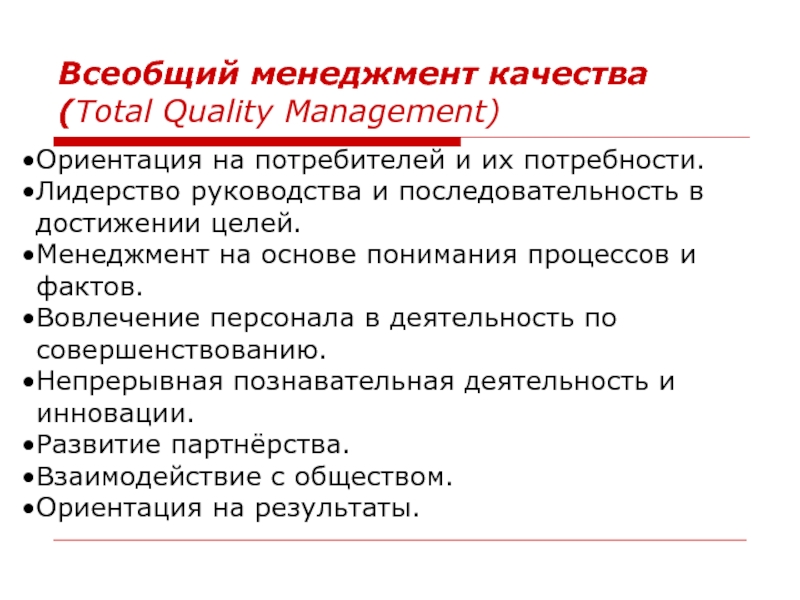 Всеобщий менеджмент качества
(Total Quality Management)

•Ориентация на потребителей и их потребности.
•Лидерство руководства и последовательность в достижении целей.
•Менеджмент на основе понимания процессов и фактов.
•Вовлечение персонала в деятельность по совершенствованию.
•Непрерывная познавательная деятельность и инновации.
•Развитие партнёрства.
•Взаимодействие с обществом.
•Ориентация на результаты.